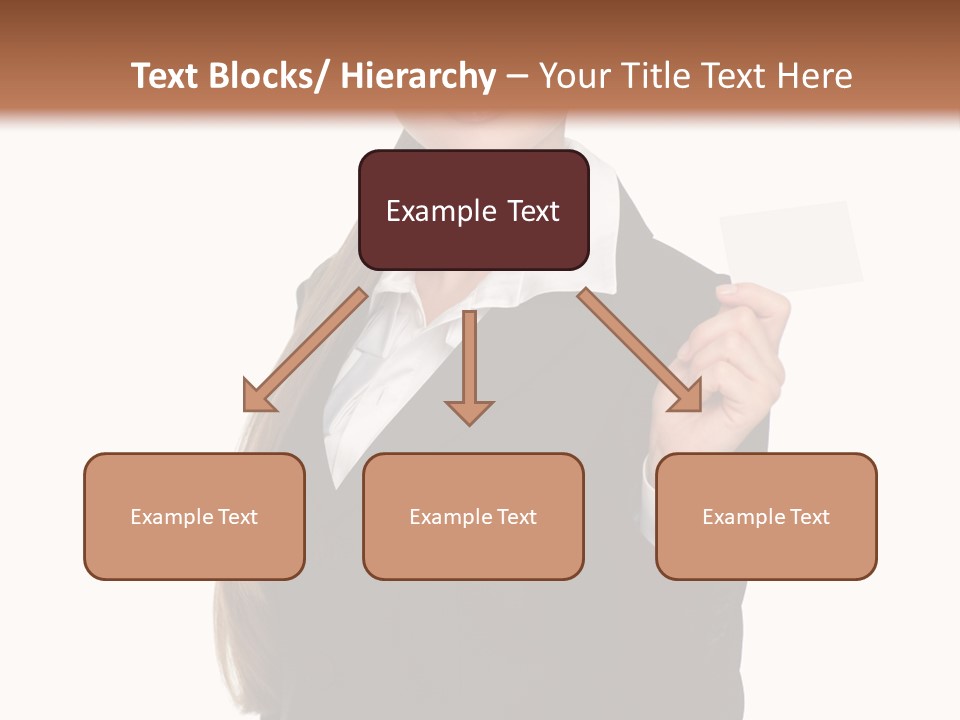 Text Blocks/ Hierarchy – Your Title Text Here

Example Text

Example Text

Example Text

Example Text